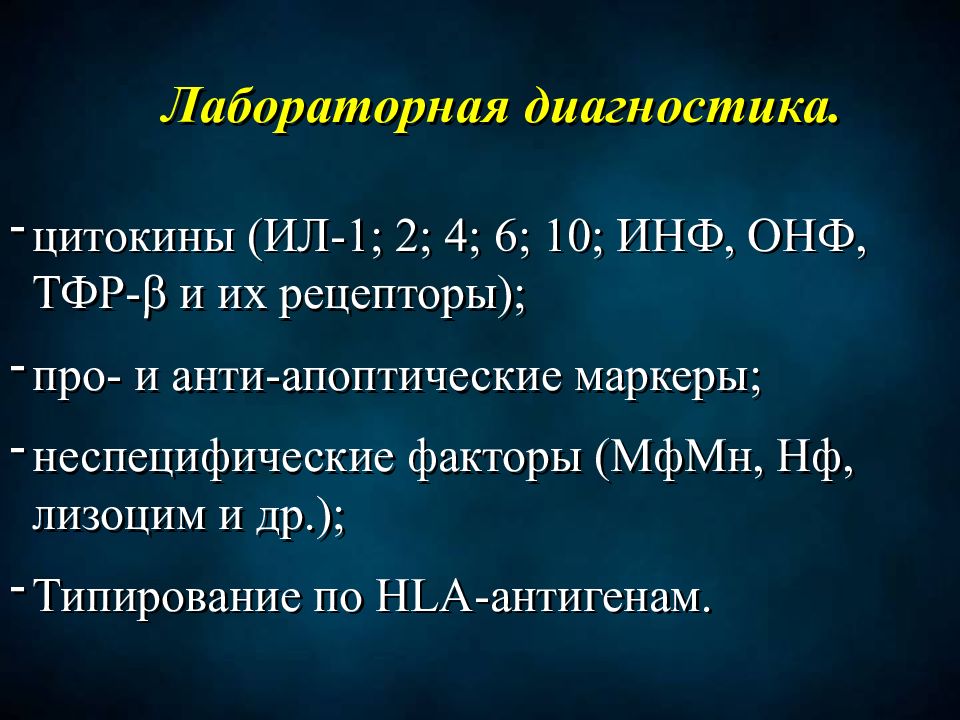 Лабораторная диагностика.

- цитокины (ИЛ-1; 2; 4; 6; 10; ИНФ, ОНФ, ТФР-β и их рецепторы);

- про- и анти-апоптические маркеры;

- неспецифические факторы (МфМн, Нф, лизоцим и др.);

- Типирование по HLA-антигенам.